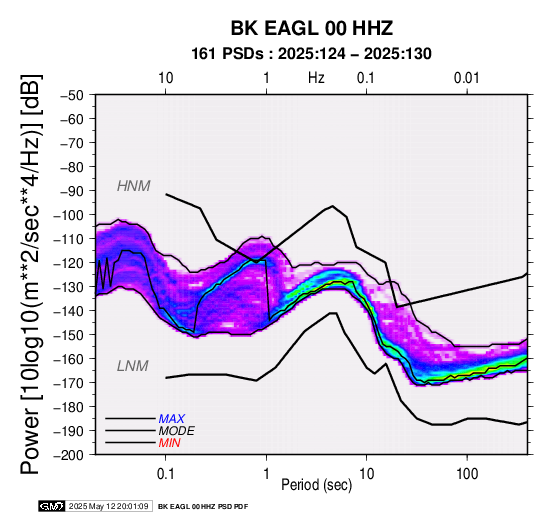 BK EAGL 00 HHZ
161 PSDs : 2025:124 – 2025:130

10
1
Hz
0.1
0.01

Power [10log10(m**2/sec**4/Hz)] [dB]

−50
−60
−70
−80
−90
−100
−110
−120
−130
−140
−150
−160
−170
−180
−190
−200

HNM
LNM

MAX
MODE
MIN

0.1
1
10
100
Period (sec)

GMT 2025 May 12 20:01:09 BK EAGL 00 HHZ PSD PDF